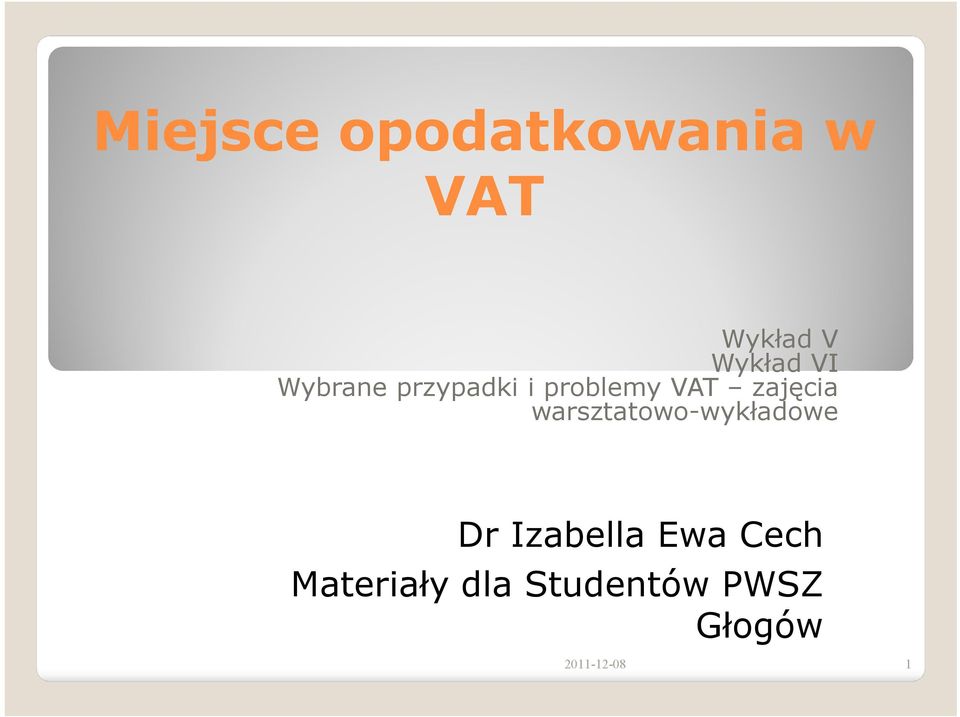 Miejsce opodatkowania w VAT

Wykład V
Wykład VI
Wybrane przypadki i problemy VAT – zajęcia warsztatowo-wykładowe

Dr Izabella Ewa Cech

Materiały dla Studentów PWSZ Głogów

2011-12-08

1